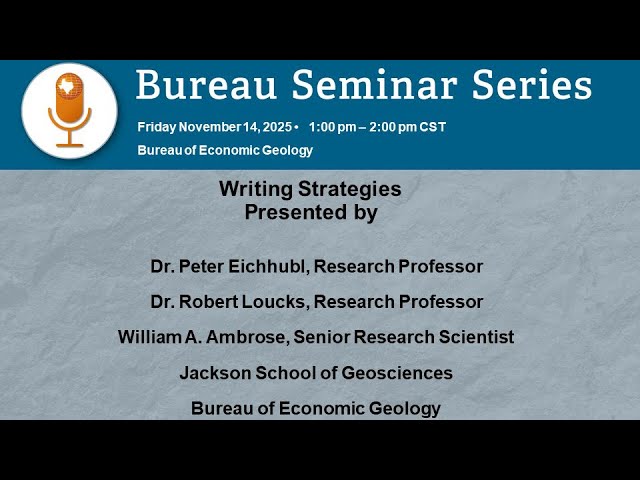 Bureau Seminar Series

Friday November 14, 2025 • 1:00 pm – 2:00 pm CST

Bureau of Economic Geology

Writing Strategies
Presented by

Dr. Peter Eichhubl, Research Professor

Dr. Robert Loucks, Research Professor

William A. Ambrose, Senior Research Scientist

Jackson School of Geosciences

Bureau of Economic Geology